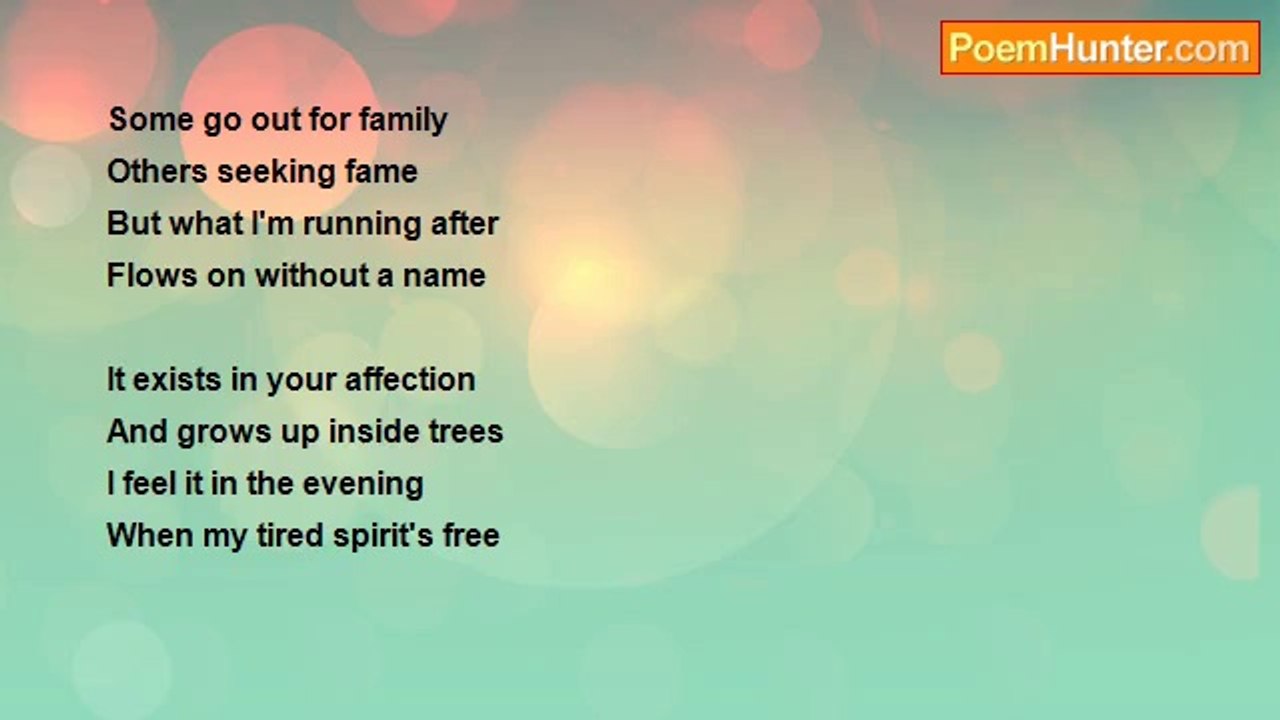 PoemHunter.com

Some go out for family
Others seeking fame
But what I'm running after
Flows on without a name

It exists in your affection
And grows up inside trees
I feel it in the evening
When my tired spirit's free